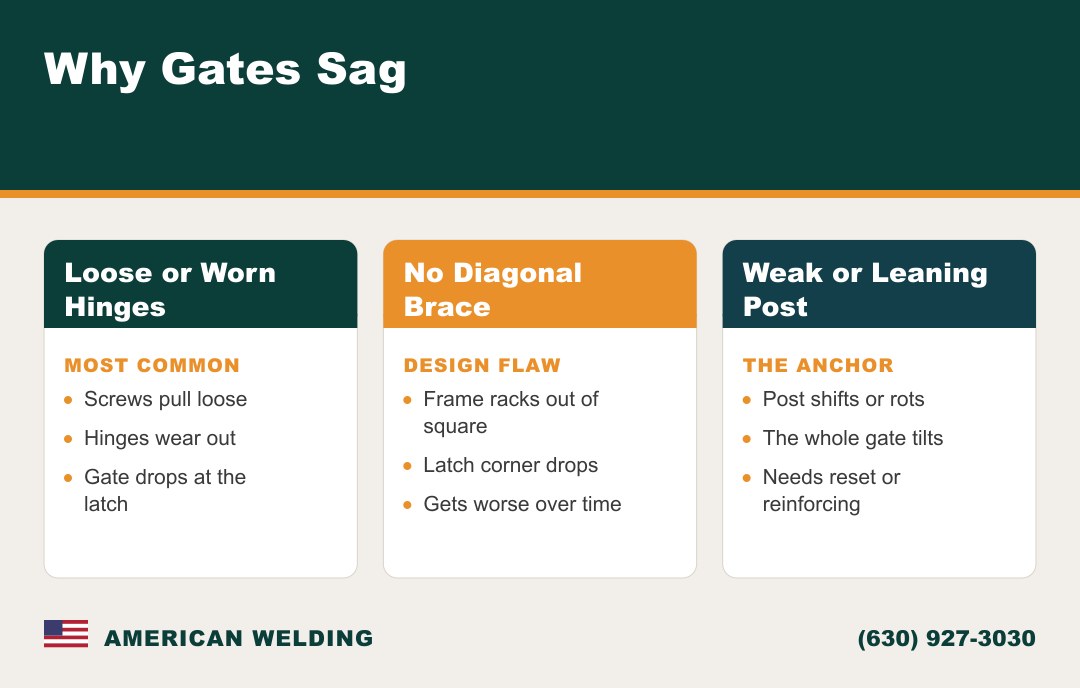 Why Gates Sag

Loose or Worn Hinges

MOST COMMON

- Screws pull loose
- Hinges wear out
- Gate drops at the latch

No Diagonal Brace

DESIGN FLAW

- Frame racks out of square
- Latch corner drops
- Gets worse over time

Weak or Leaning Post

THE ANCHOR

- Post shifts or rots
- The whole gate tilts
- Needs reset or reinforcing

AMERICAN WELDING

(630) 927-3030